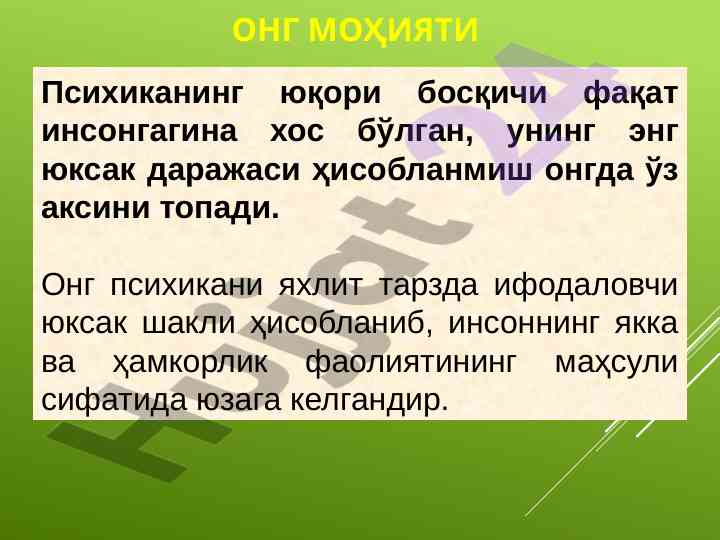 ОНГ МОҲИЯТИ

Психиканинг юқори босқичи фақат инсонгагина хос бўлган, унинг энг юксак даражаси ҳисобланмиш онгда ўз аксини топади.

Онг психикани яхлит тарзда ифодаловчи юксак шакли ҳисобланиб, инсоннинг якка ва ҳамкорлик фаолиятининг маҳсули сифатида юзага келгандир.

Hujjat 24